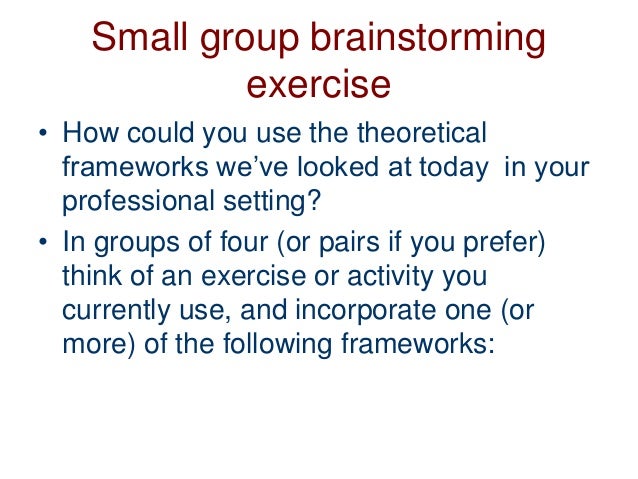 Small group brainstorming exercise

• How could you use the theoretical frameworks we've looked at today  in your professional setting?
• In groups of four (or pairs if you prefer) think of an exercise or activity you currently use, and incorporate one (or more) of the following frameworks: